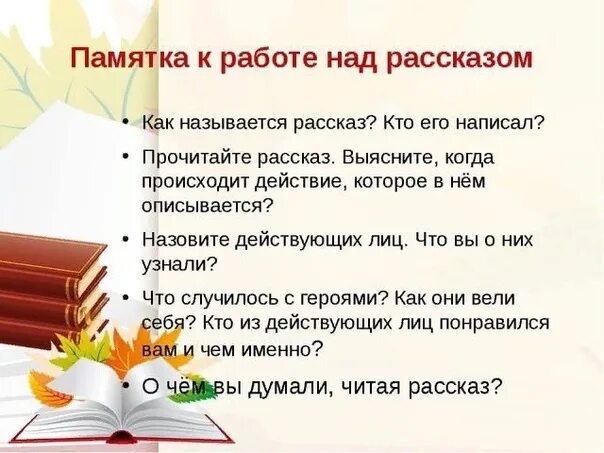 Памятка к работе над рассказом

• Как называется рассказ? Кто его написал?

• Прочитайте рассказ. Выясните, когда происходит действие, которое в нём описывается?

• Назовите действующих лиц. Что вы о них узнали?

• Что случилось с героями? Как они вели себя? Кто из действующих лиц понравился вам и чем именно?

• О чём вы думали, читая рассказ?